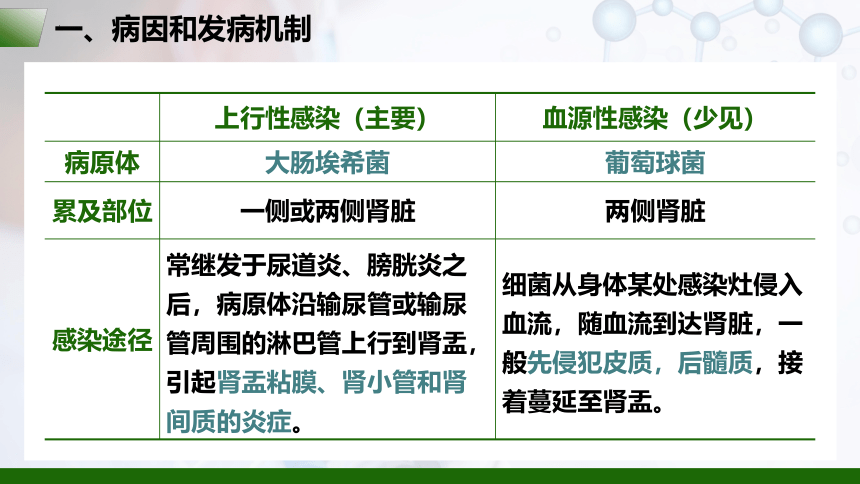 一、病因和发病机制

| | 上行性感染（主要） | 血源性感染（少见） |
|---|---|---|
| 病原体 | 大肠埃希菌 | 葡萄球菌 |
| 累及部位 | 一侧或两侧肾脏 | 两侧肾脏 |
| 感染途径 | 常继发于尿道炎、膀胱炎之后，病原体沿输尿管或输尿管周围的淋巴管上行到肾盂，引起肾盂粘膜、肾小管和肾间质的炎症。 | 细菌从身体某处感染灶侵入血流，随血流到达肾脏，一般先侵犯皮质，后髓质，接着蔓延至肾盂。 |